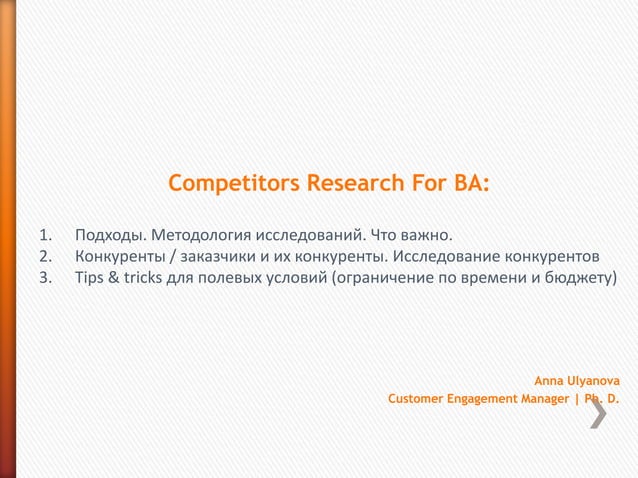 Competitors Research For BA:

1. Подходы. Методология исследований. Что важно.
2. Конкуренты / заказчики и их конкуренты. Исследование конкурентов
3. Tips & tricks для полевых условий (ограничение по времени и бюджету)

Anna Ulyanova
Customer Engagement Manager | Ph. D.